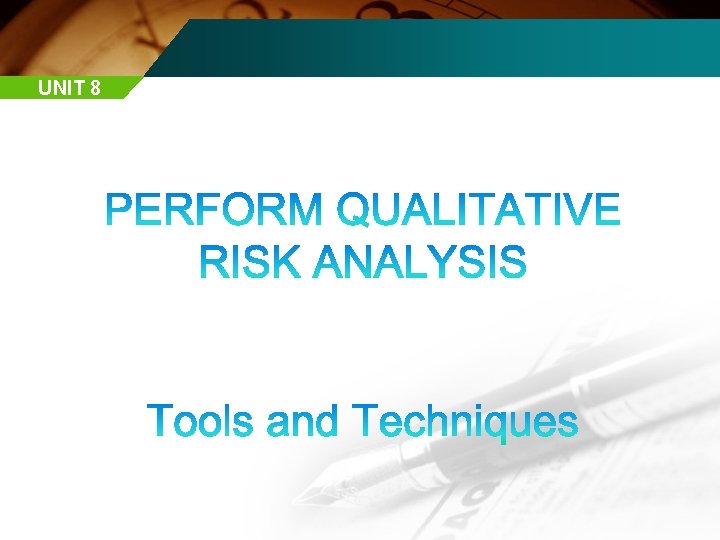 UNIT 8

PERFORM QUALITATIVE RISK ANALYSIS

Tools and Techniques